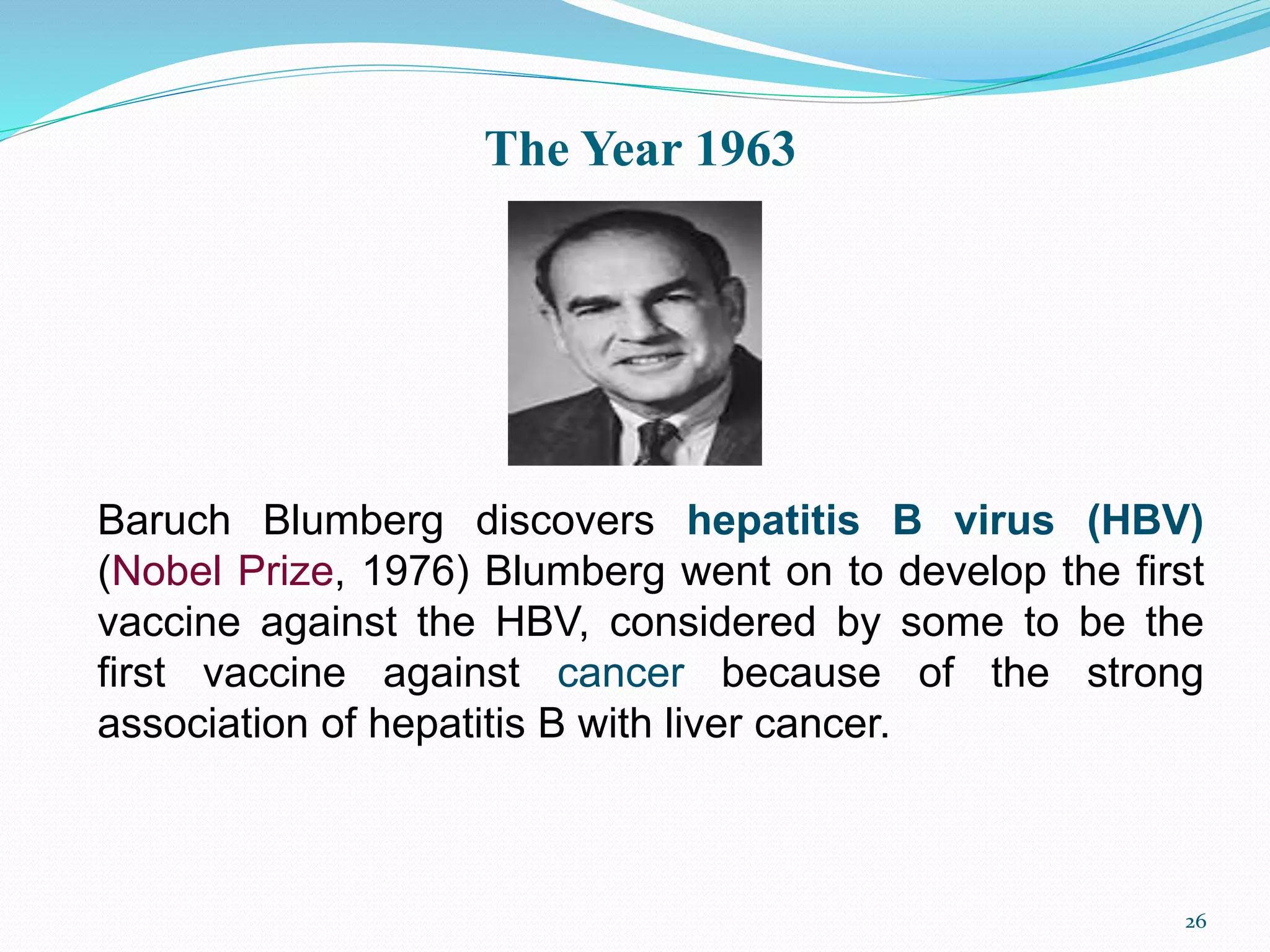 The Year 1963

Baruch Blumberg discovers hepatitis B virus (HBV) (Nobel Prize, 1976) Blumberg went on to develop the first vaccine against the HBV, considered by some to be the first vaccine against cancer because of the strong association of hepatitis B with liver cancer.

26